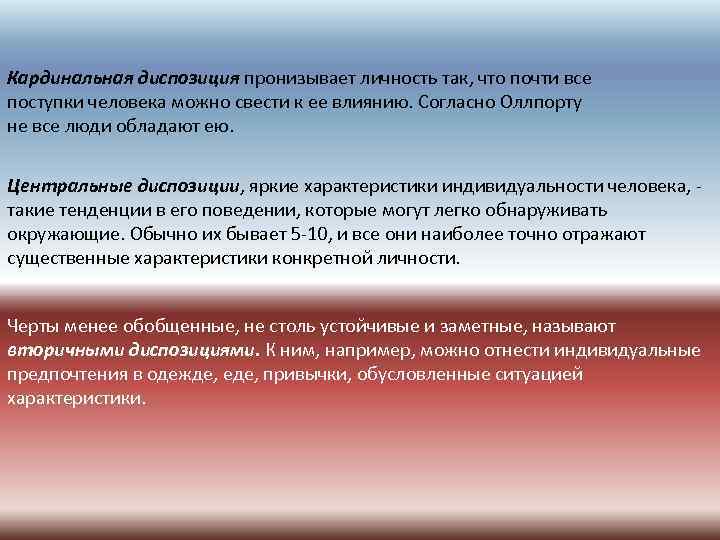 Кардинальная диспозиция пронизывает личность так, что почти все поступки человека можно свести к ее влиянию. Согласно Оллпорту не все люди обладают ею.

Центральные диспозиции, яркие характеристики индивидуальности человека, - такие тенденции в его поведении, которые могут легко обнаруживать окружающие. Обычно их бывает 5-10, и все они наиболее точно отражают существенные характеристики конкретной личности.

Черты менее обобщенные, не столь устойчивые и заметные, называют вторичными диспозициями. К ним, например, можно отнести индивидуальные предпочтения в одежде, еде, привычки, обусловленные ситуацией характеристики.